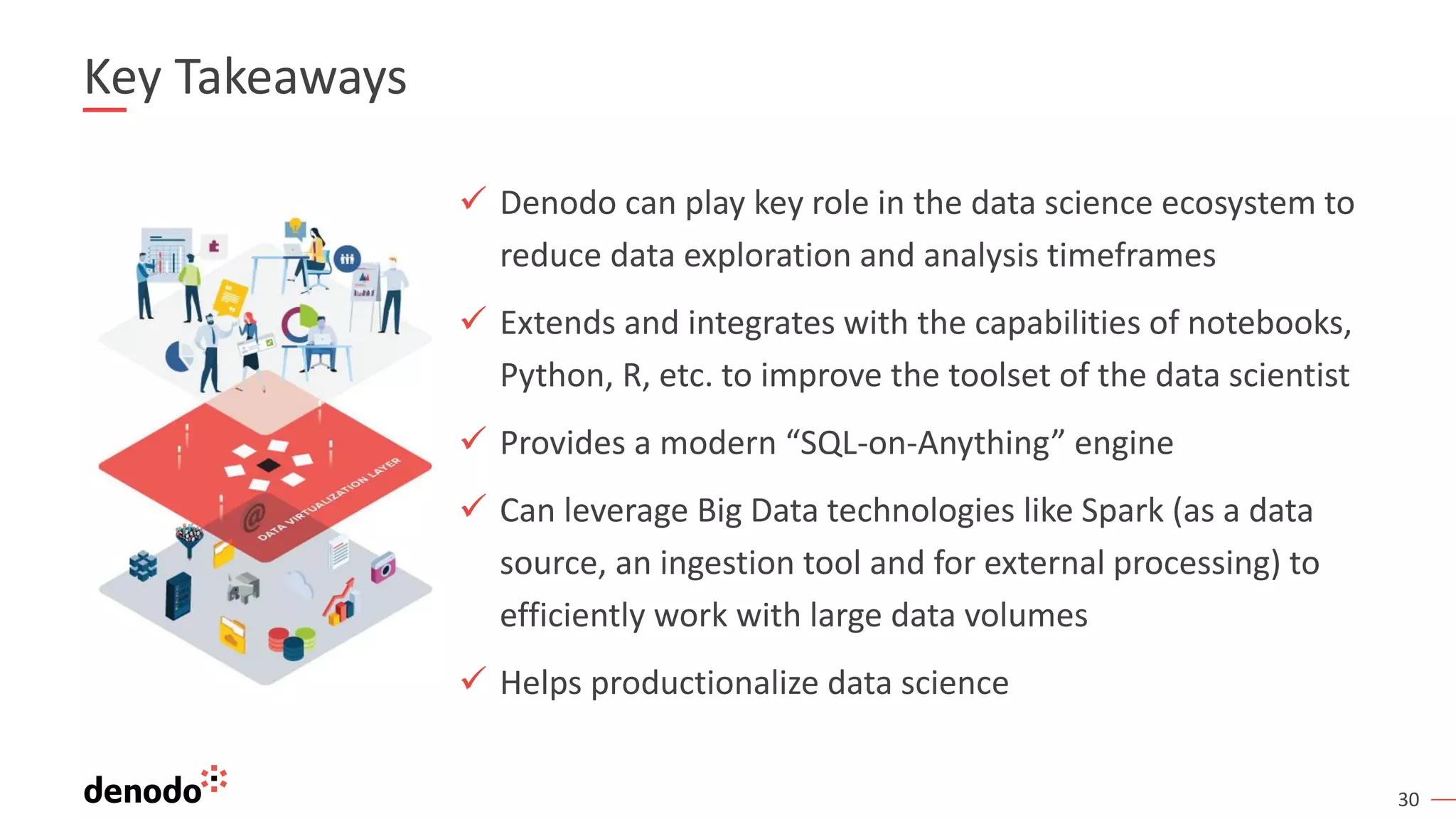 Key Takeaways

DATA VIRTUALIZATION LAYER

✓ Denodo can play key role in the data science ecosystem to reduce data exploration and analysis timeframes

✓ Extends and integrates with the capabilities of notebooks, Python, R, etc. to improve the toolset of the data scientist

✓ Provides a modern “SQL-on-Anything” engine

✓ Can leverage Big Data technologies like Spark (as a data source, an ingestion tool and for external processing) to efficiently work with large data volumes

✓ Helps productionalize data science

denodo

30